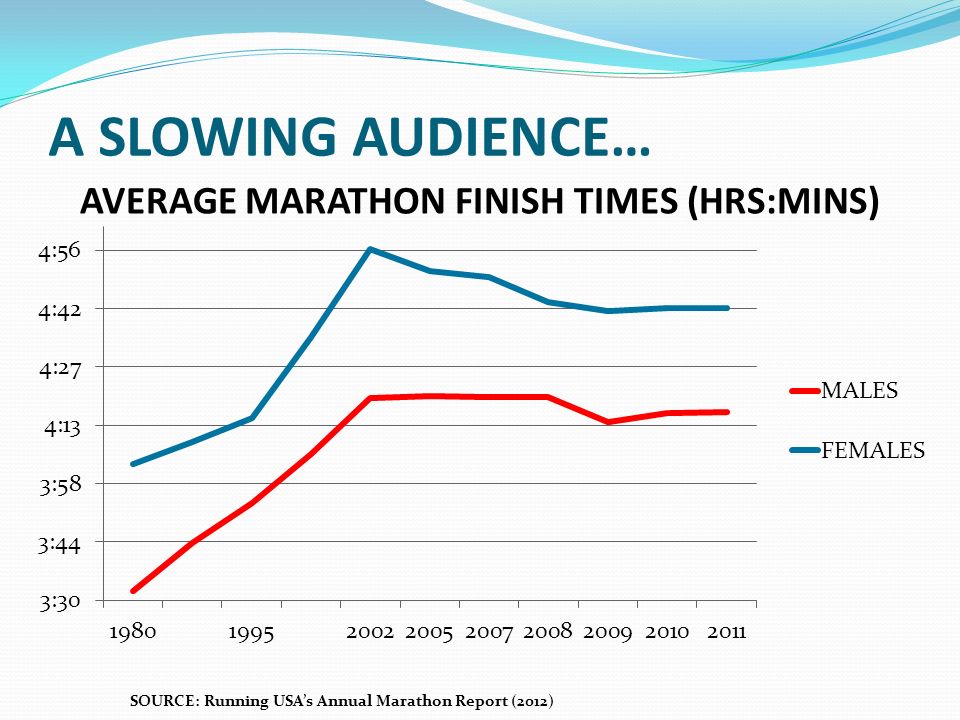 A SLOWING AUDIENCE…

AVERAGE MARATHON FINISH TIMES (HRS:MINS)

4:56
4:42
4:27
4:13
3:58
3:44
3:30

1980 1995 2002 2005 2007 2008 2009 2010 2011

MALES
FEMALES

SOURCE: Running USA's Annual Marathon Report (2012)